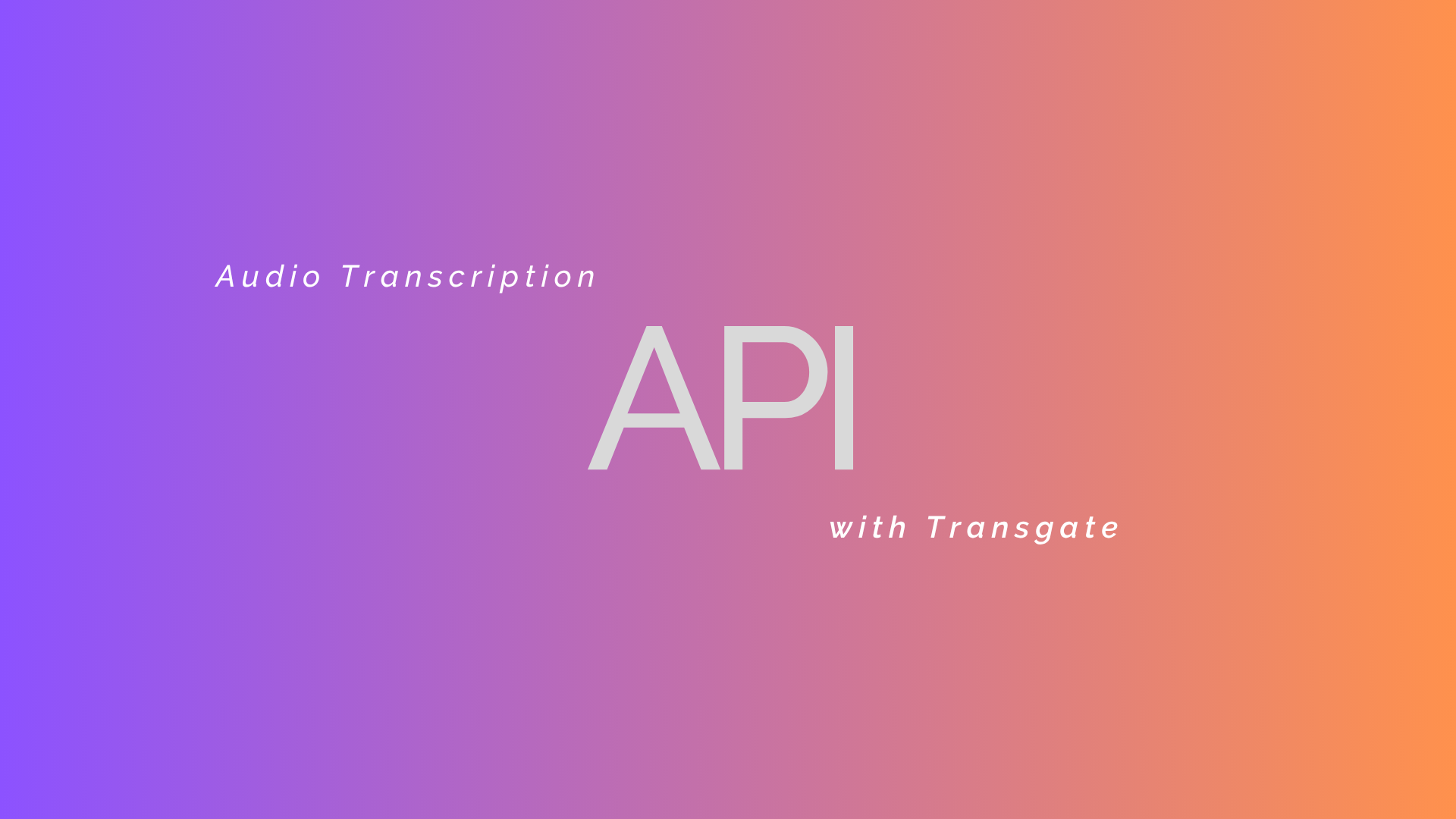 Audio Transcription

API

with Transgate